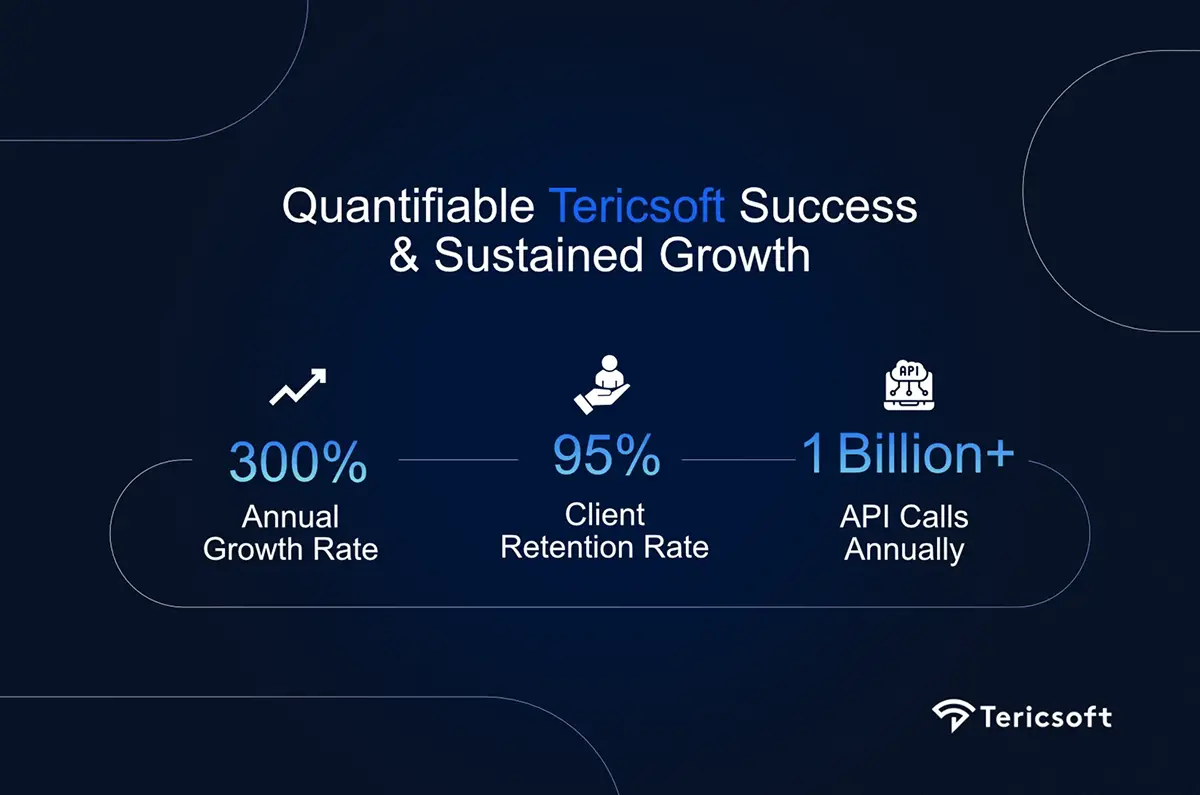 Quantifiable Tericsoft Success & Sustained Growth

300%
Annual Growth Rate

95%
Client Retention Rate

API

1 Billion+
API Calls Annually

Tericsoft